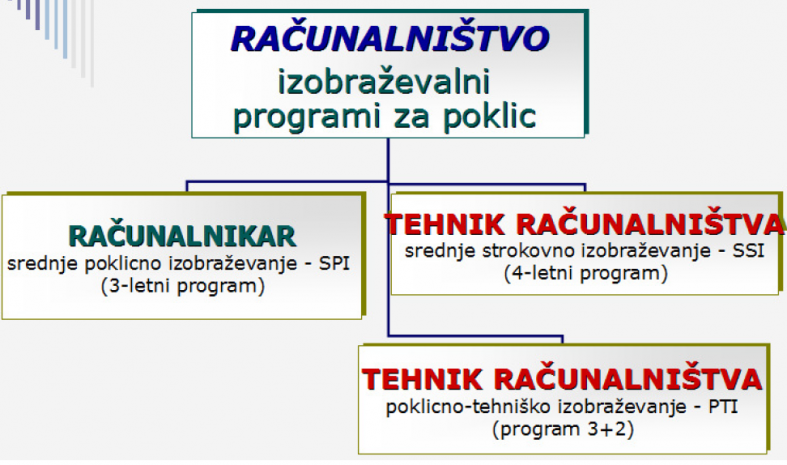 RAČUNALNIŠTVO
izobraževalni programi za poklic

RAČUNALNIKAR
srednje poklicno izobraževanje - SPI
(3-letni program)

TEHNIK RAČUNALNIŠTVA
srednje strokovno izobraževanje - SSI
(4-letni program)

TEHNIK RAČUNALNIŠTVA
poklicno-tehniško izobraževanje - PTI
(program 3+2)